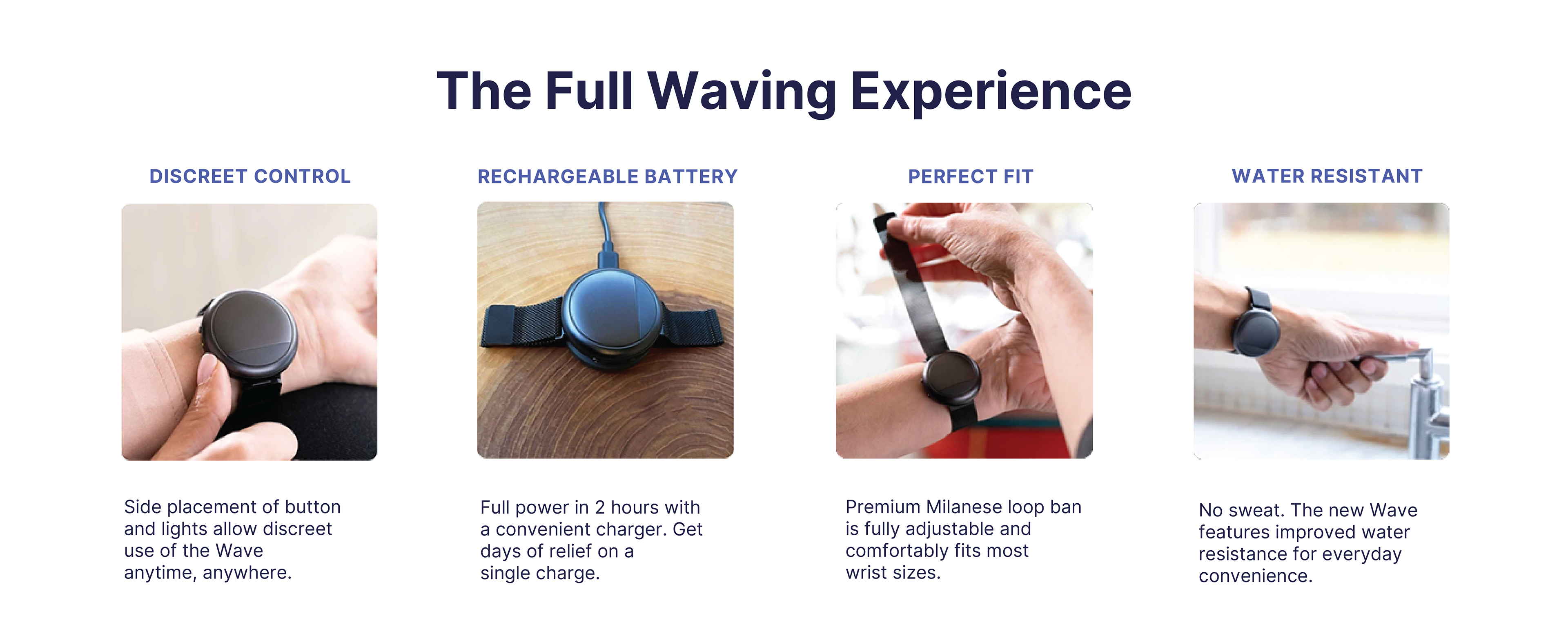 The Full Waving Experience

DISCREET CONTROL

Side placement of button and lights allow discreet use of the Wave anytime, anywhere.

RECHARGEABLE BATTERY

Full power in 2 hours with a convenient charger. Get days of relief on a single charge.

PERFECT FIT

Premium Milanese loop ban is fully adjustable and comfortably fits most wrist sizes.

WATER RESISTANT

No sweat. The new Wave features improved water resistance for everyday convenience.